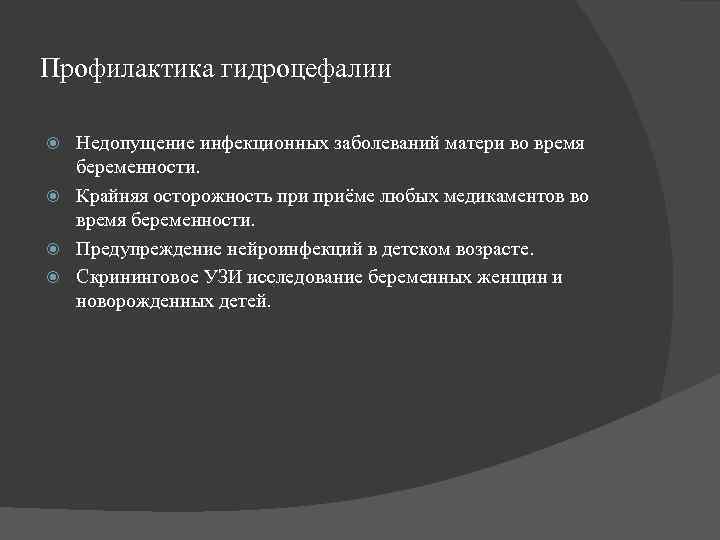 Профилактика гидроцефалии

Недопущение инфекционных заболеваний матери во время беременности.

Крайняя осторожность при приёме любых медикаментов во время беременности.

Предупреждение нейроинфекций в детском возрасте.

Скрининговое УЗИ исследование беременных женщин и новорожденных детей.